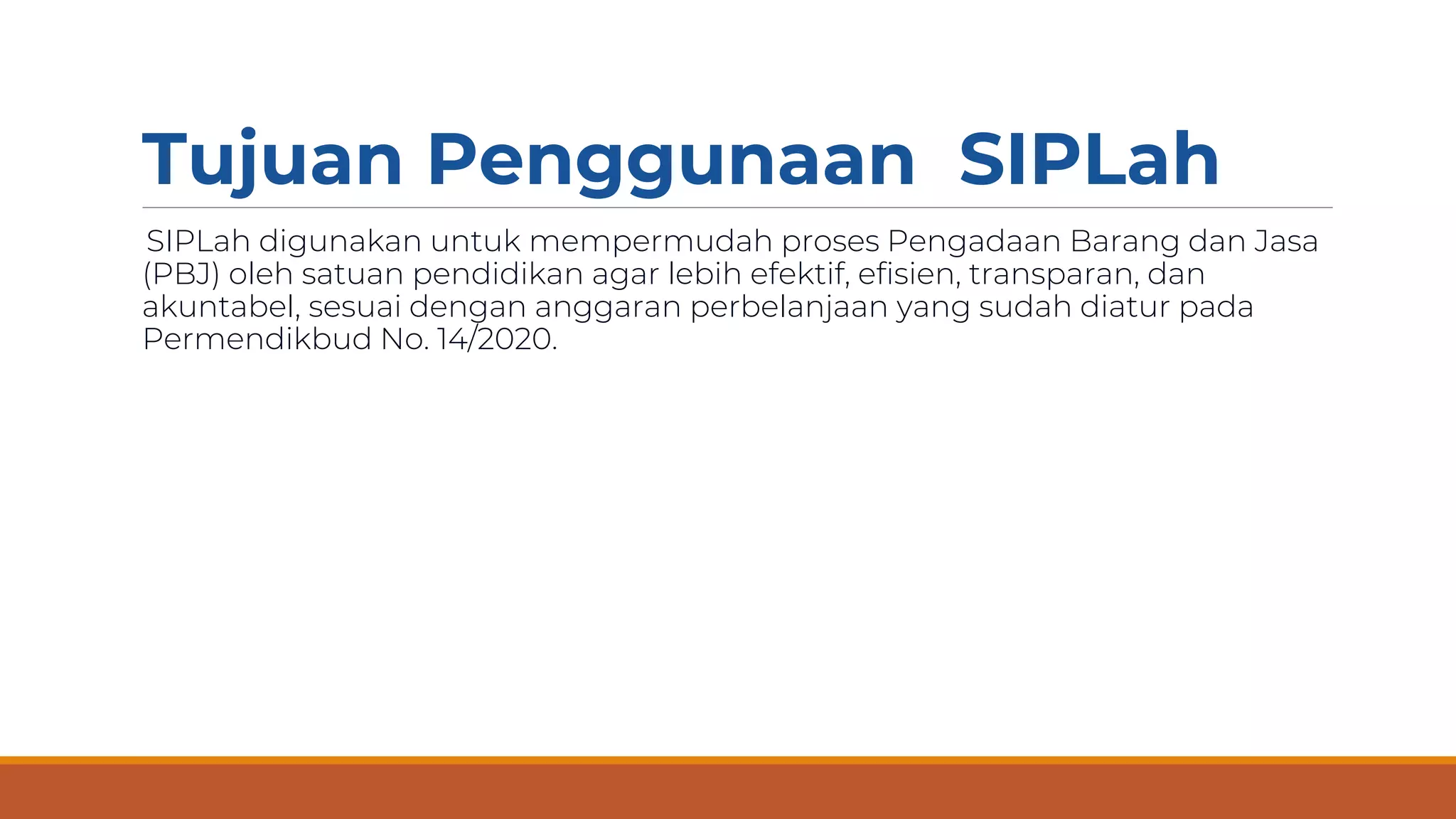 Tujuan Penggunaan  SIPLah

SIPLah digunakan untuk mempermudah proses Pengadaan Barang dan Jasa (PBJ) oleh satuan pendidikan agar lebih efektif, efisien, transparan, dan akuntabel, sesuai dengan anggaran perbelanjaan yang sudah diatur pada Permendikbud No. 14/2020.